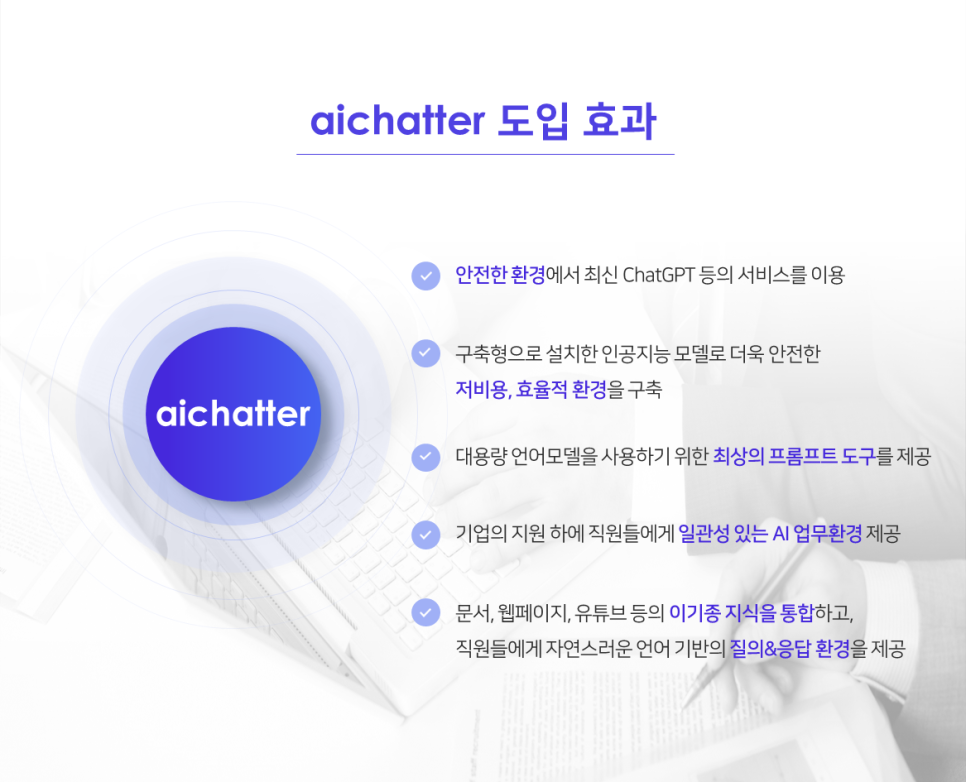 aichatter 도입 효과

aichatter

안전한 환경에서 최신 ChatGPT 등의 서비스를 이용

구축형으로 설치한 인공지능 모델로 더욱 안전한 저비용, 효율적 환경을 구축

대용량 언어모델을 사용하기 위한 최상의 프롬프트 도구를 제공

기업의 지원 하에 직원들에게 일관성 있는 AI 업무환경 제공

문서, 웹페이지, 유튜브 등의 이기종 지식을 통합하고, 직원들에게 자연스러운 언어 기반의 질의&응답 환경을 제공